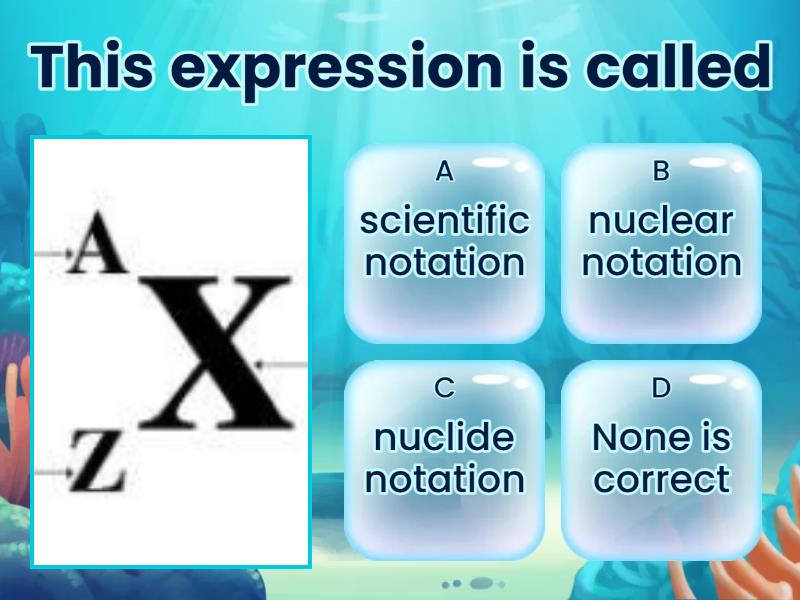 This expression is called

$^{A}_{Z}X$

A
scientific notation

B
nuclear notation

C
nuclide notation

D
None is correct